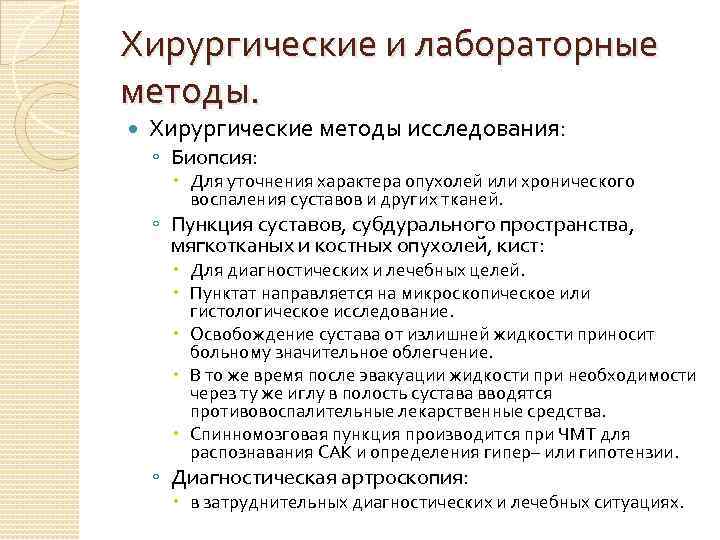 Хирургические и лабораторные методы.

Хирургические методы исследования:

Биопсия:

Для уточнения характера опухолей или хронического воспаления суставов и других тканей.

Пункция суставов, субдурального пространства, мягкотканых и костных опухолей, кист:

Для диагностических и лечебных целей.

Пунктат направляется на микроскопическое или гистологическое исследование.

Освобождение сустава от излишней жидкости приносит больному значительное облегчение.

В то же время после эвакуации жидкости при необходимости через ту же иглу в полость сустава вводятся противовоспалительные лекарственные средства.

Спинномозговая пункция производится при ЧМТ для распознавания САК и определения гипер– или гипотензии.

Диагностическая артроскопия:

в затруднительных диагностических и лечебных ситуациях.